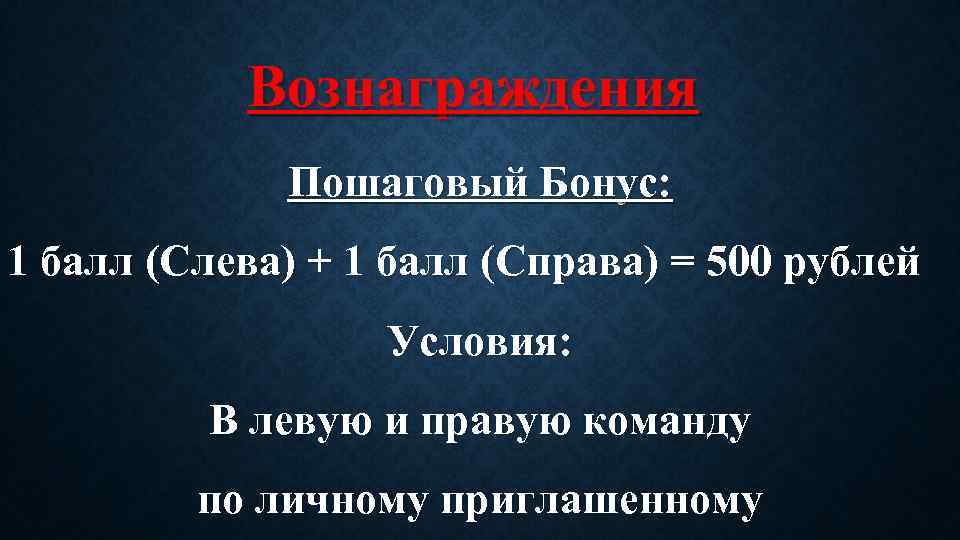 Вознаграждения

Пошаговый Бонус:

1 балл (Слева) + 1 балл (Справа) = 500 рублей

Условия:

В левую и правую команду

по личному приглашенному